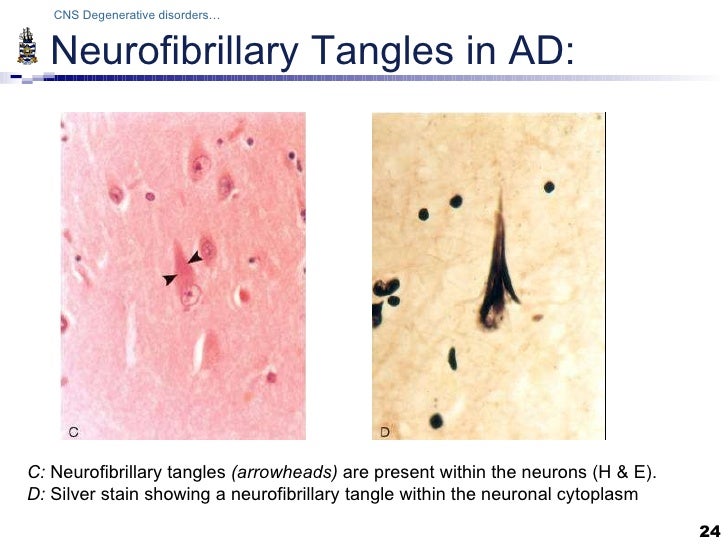 CNS Degenerative disorders…

Neurofibrillary Tangles in AD:

C

D

C: Neurofibrillary tangles (arrowheads) are present within the neurons (H & E).
D: Silver stain showing a neurofibrillary tangle within the neuronal cytoplasm

24